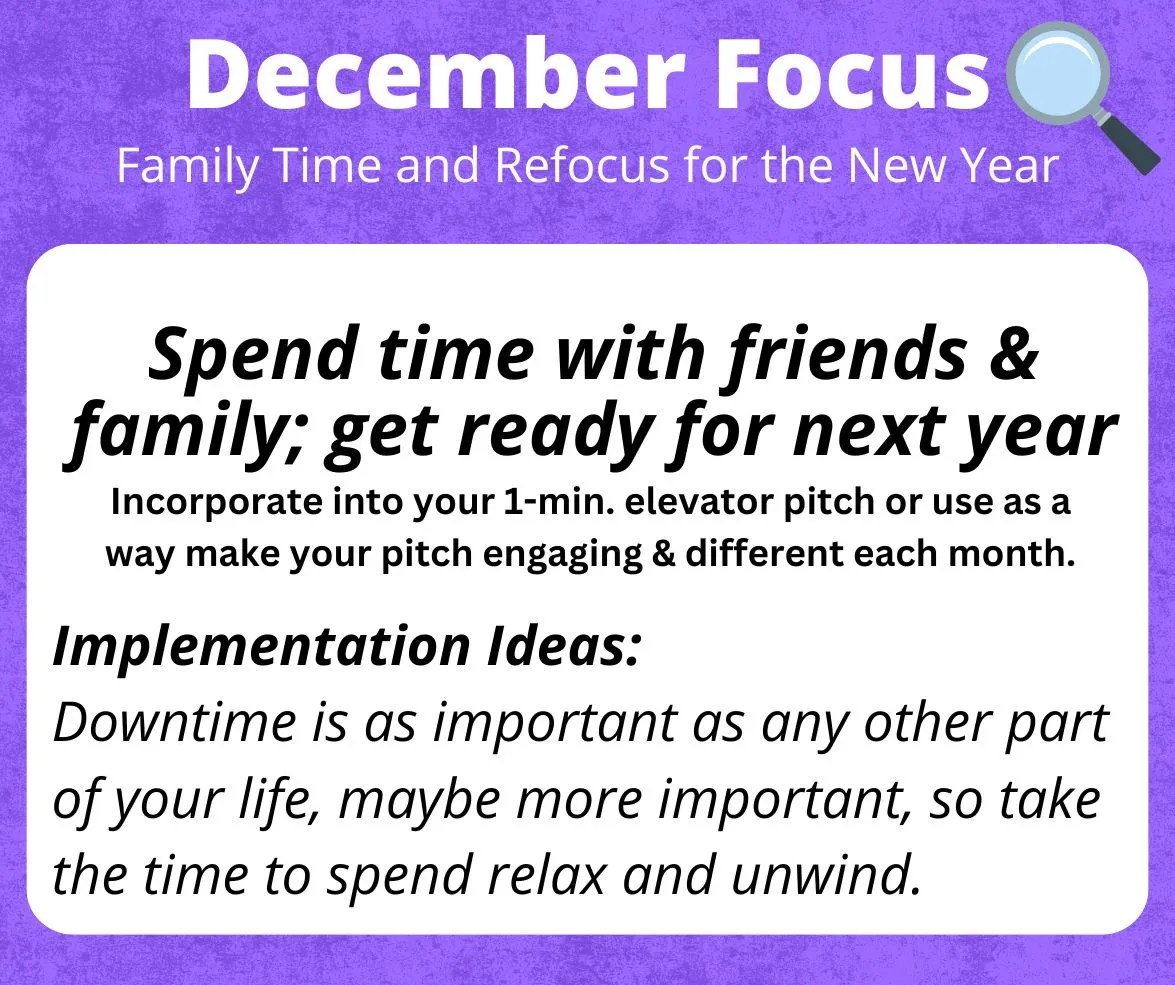 December Focus

Family Time and Refocus for the New Year

Spend time with friends & family; get ready for next year

Incorporate into your 1-min. elevator pitch or use as a way make your pitch engaging & different each month.

Implementation Ideas:

Downtime is as important as any other part of your life, maybe more important, so take the time to spend relax and unwind.